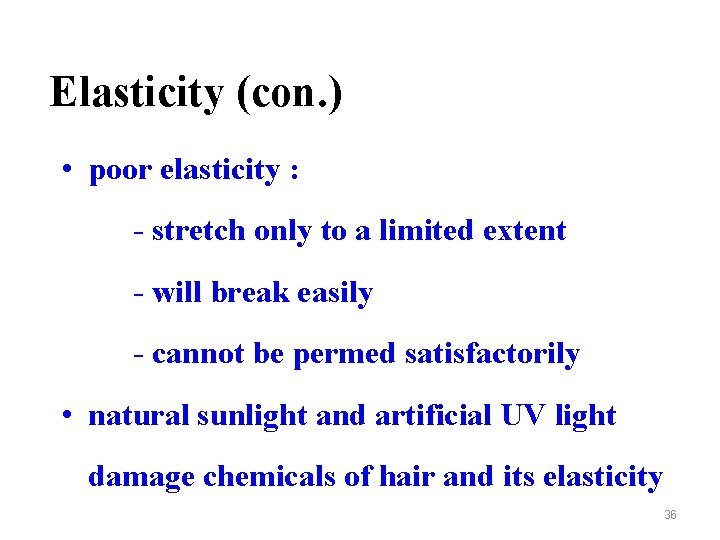 Elasticity (con.)

• poor elasticity :

- stretch only to a limited extent

- will break easily

- cannot be permed satisfactorily

• natural sunlight and artificial UV light damage chemicals of hair and its elasticity

36